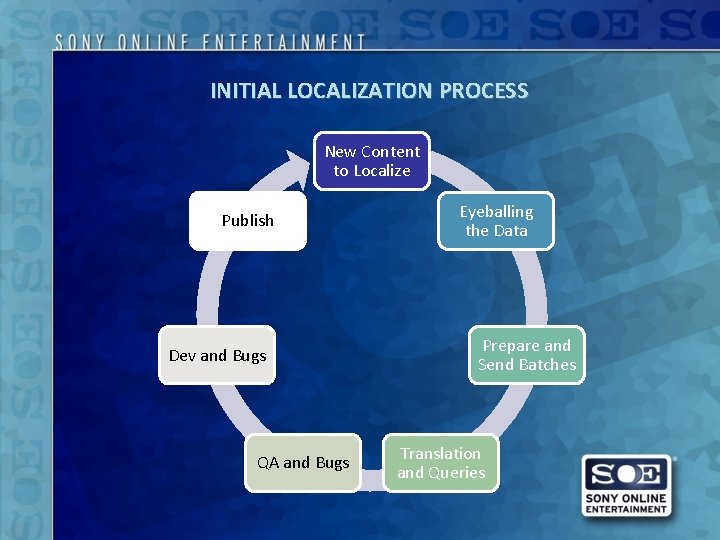 SONY ONLINE ENTERTAINMENT

INITIAL LOCALIZATION PROCESS

New Content to Localize

Eyeballing the Data

Prepare and Send Batches

Translation and Queries

QA and Bugs

Dev and Bugs

Publish

SOE SONY ONLINE ENTERTAINMENT